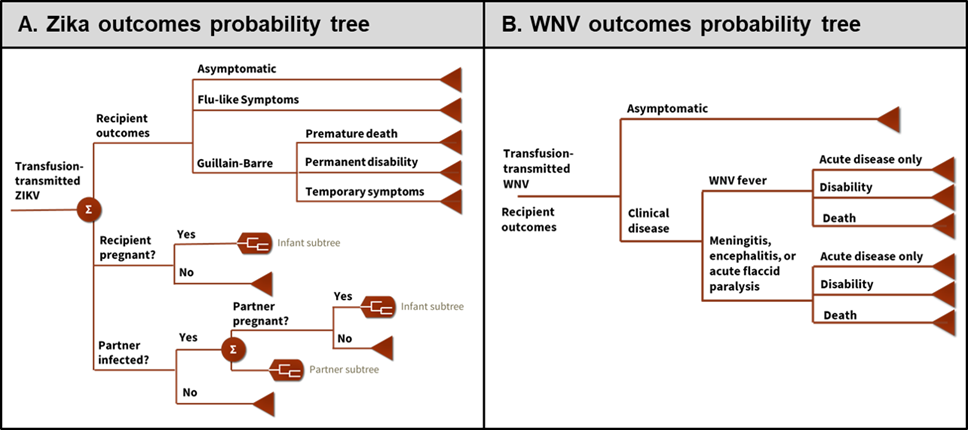 A. Zika outcomes probability tree

Transfusion-transmitted ZIKV

Σ

Recipient outcomes

Asymptomatic

Flu-like Symptoms

Guillain-Barre

Premature death

Permanent disability

Temporary symptoms

Recipient pregnant?

Yes

Infant subtree

No

Partner infected?

Yes

Σ

Partner pregnant?

Yes

Infant subtree

No

Partner subtree

No

B. WNV outcomes probability tree

Transfusion-transmitted WNV

Recipient outcomes

Asymptomatic

Clinical disease

WNV fever

Acute disease only

Disability

Death

Meningitis, encephalitis, or acute flaccid paralysis

Acute disease only

Disability

Death